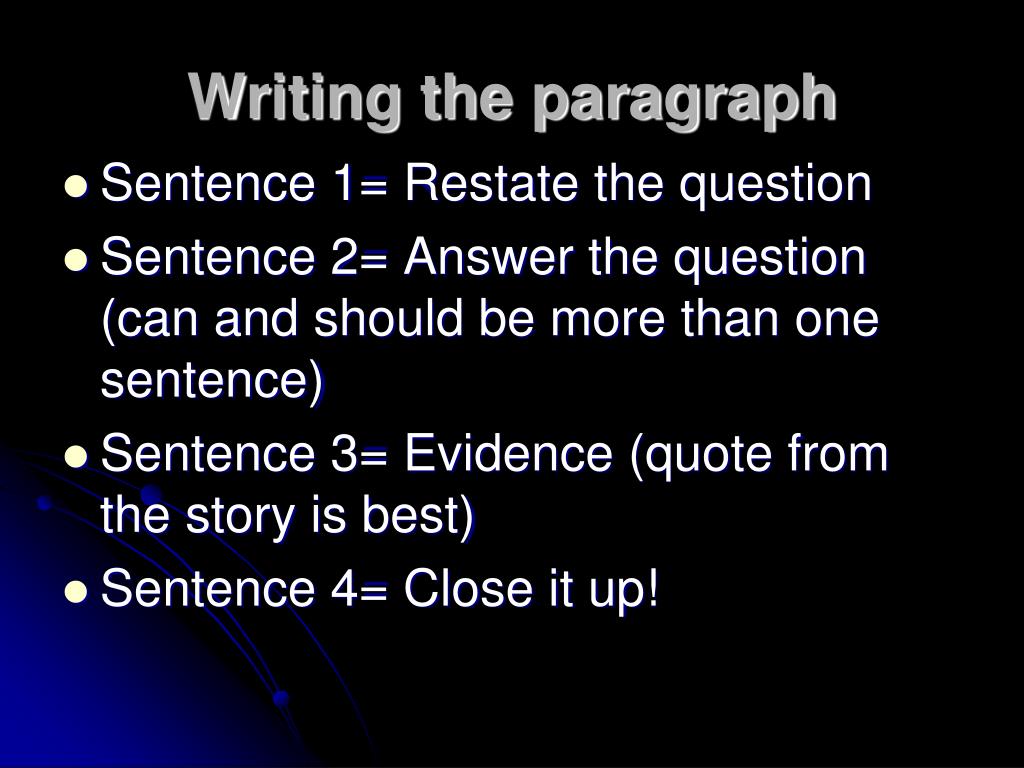 Writing the paragraph

- Sentence 1= Restate the question
- Sentence 2= Answer the question (can and should be more than one sentence)
- Sentence 3= Evidence (quote from the story is best)
- Sentence 4= Close it up!